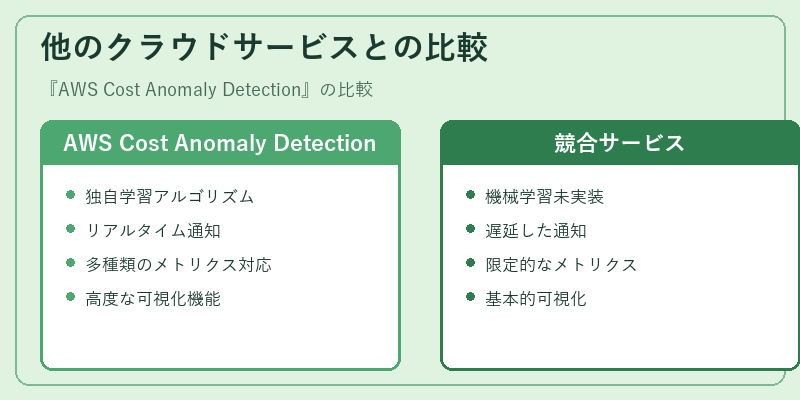 他のクラウドサービスとの比較

『AWS Cost Anomaly Detection』の比較

AWS Cost Anomaly Detection

- 独自学習アルゴリズム
- リアルタイム通知
- 多種類のメトリクス対応
- 高度な可視化機能

競合サービス

- 機械学習未実装
- 遅延した通知
- 限定的なメトリクス
- 基本的可視化